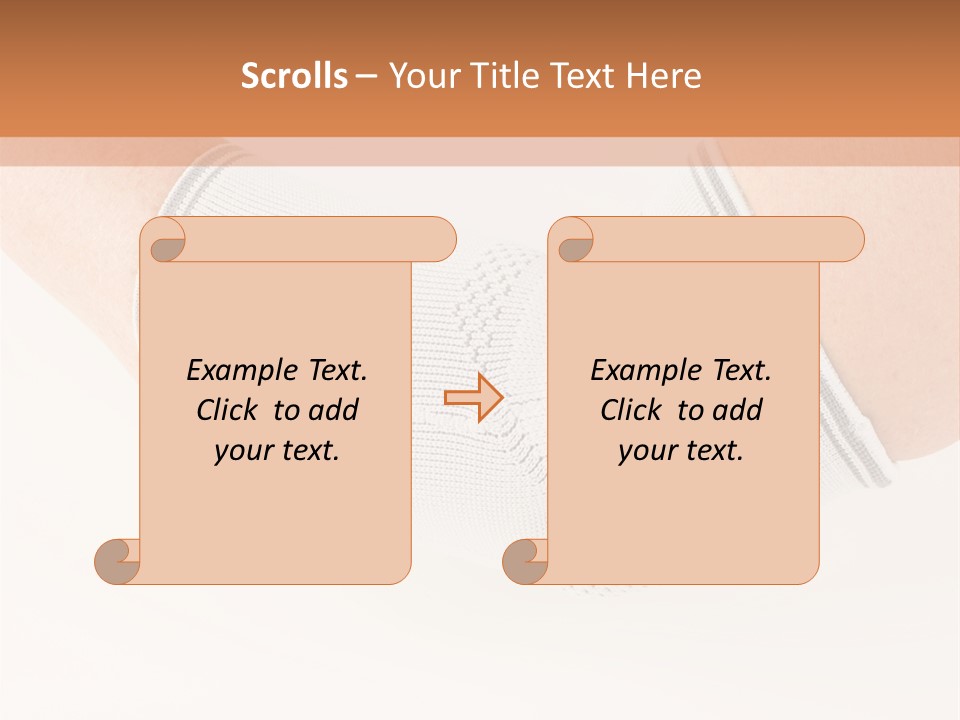 Scrolls – Your Title Text Here

Example Text. Click to add your text.

Example Text. Click to add your text.